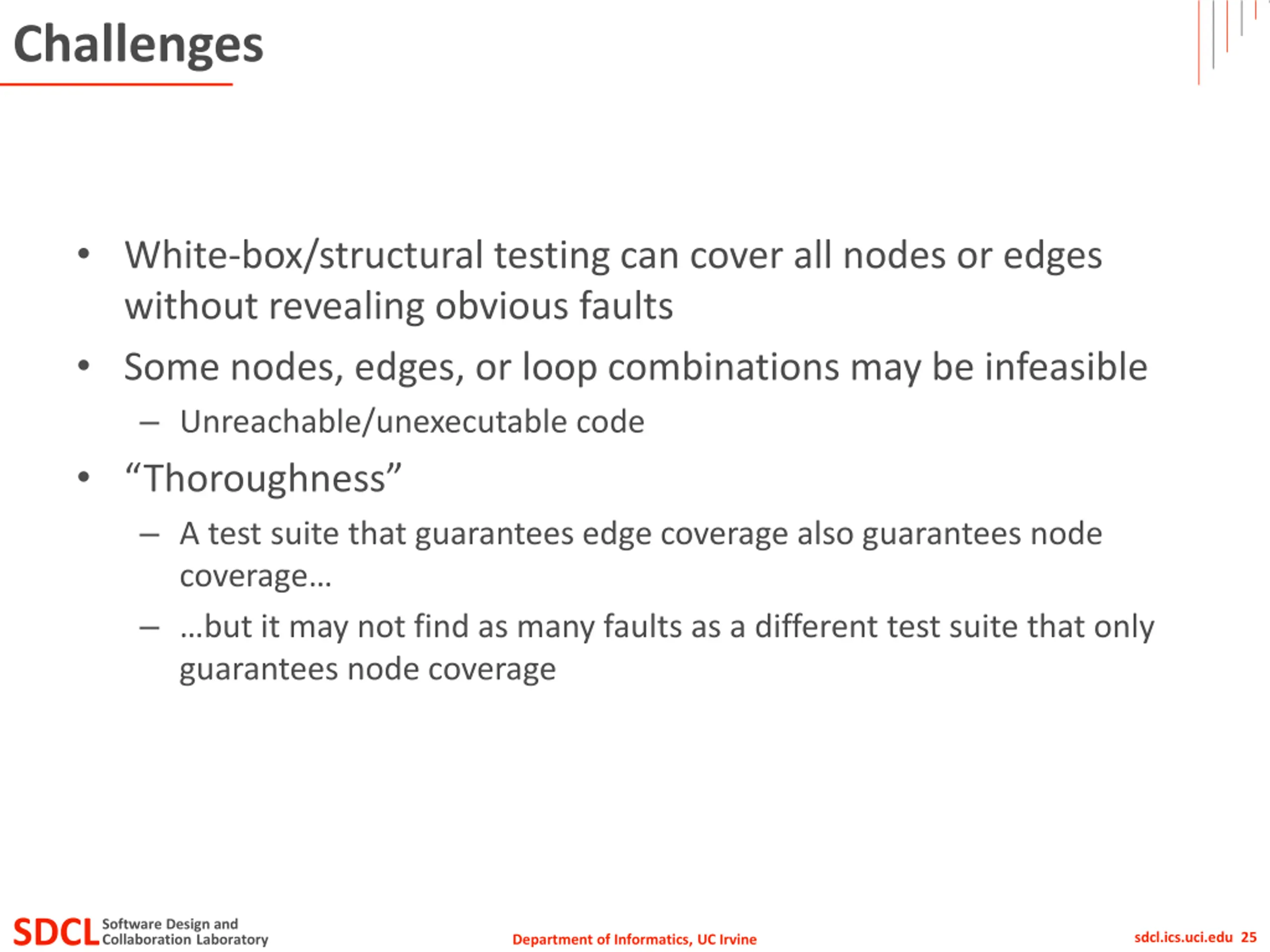 Challenges

• White-box/structural testing can cover all nodes or edges without revealing obvious faults

• Some nodes, edges, or loop combinations may be infeasible

– Unreachable/unexecutable code

• “Thoroughness”

– A test suite that guarantees edge coverage also guarantees node coverage…

– …but it may not find as many faults as a different test suite that only guarantees node coverage

SDCL Software Design and Collaboration Laboratory

Department of Informatics, UC Irvine

sdcl.ics.uci.edu 25